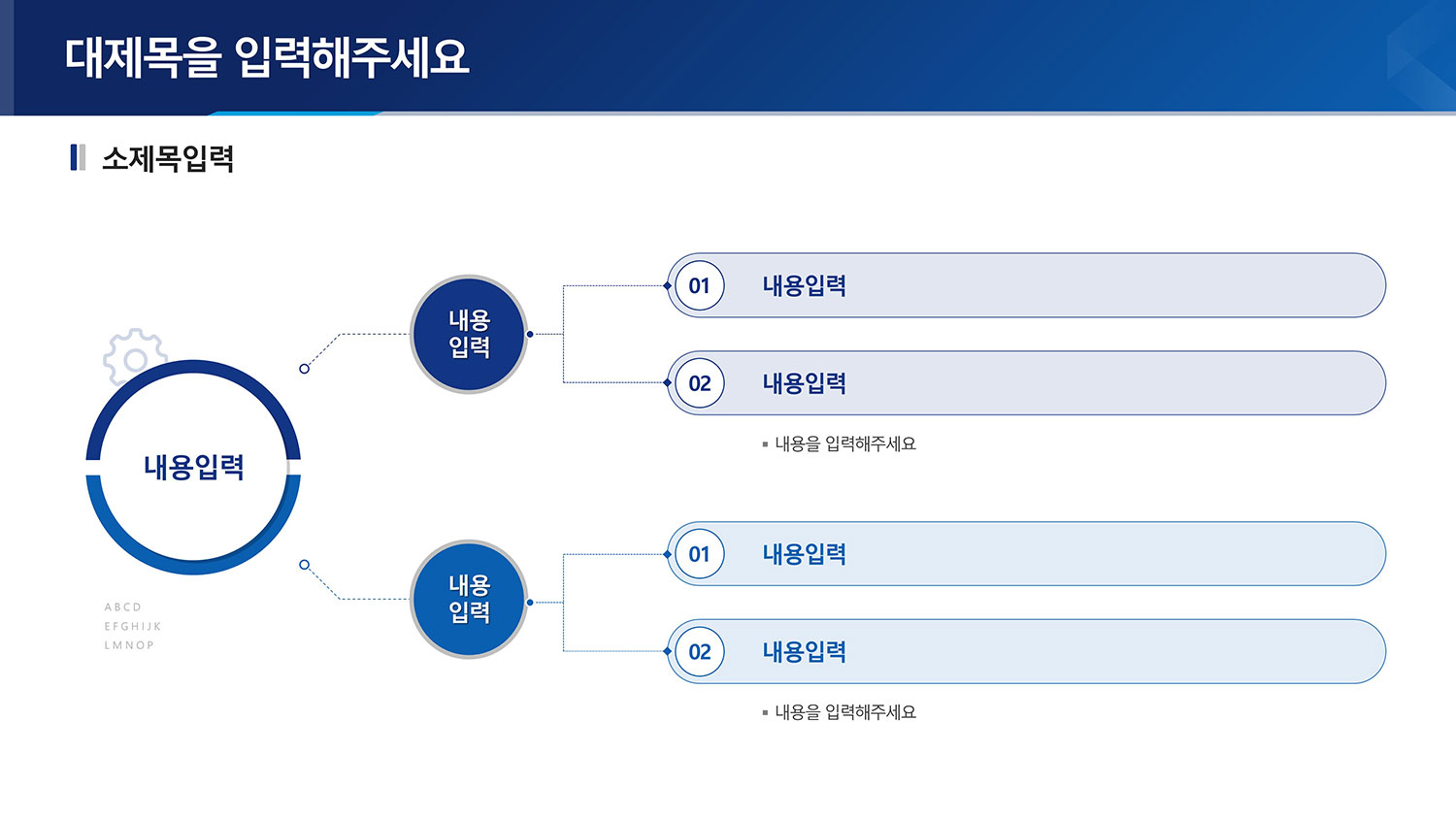 대제목을 입력해주세요

소제목입력

내용입력

ABCD
EFGHIJK
LMNOP

내용
입력

01 내용입력

02 내용입력

▪ 내용을 입력해주세요

내용
입력

01 내용입력

02 내용입력

▪ 내용을 입력해주세요